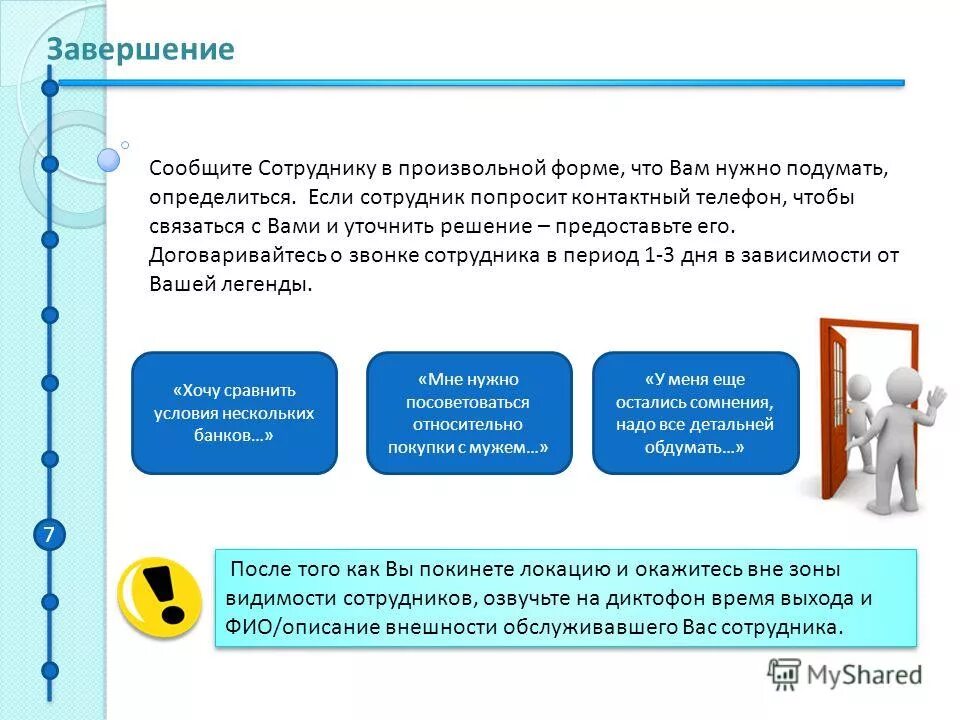 Завершение

Сообщите Сотруднику в произвольной форме, что Вам нужно подумать, определиться. Если сотрудник попросит контактный телефон, чтобы связаться с Вами и уточнить решение – предоставьте его. Договаривайтесь о звонке сотрудника в период 1-3 дня в зависимости от Вашей легенды.

«Хочу сравнить условия нескольких банков…»

«Мне нужно посоветоваться относительно покупки с мужем…»

«У меня еще остались сомнения, надо все детальней обдумать…»

7

После того как Вы покинете локацию и окажитесь вне зоны видимости сотрудников, озвучьте на диктофон время выхода и ФИО/описание внешности обслуживавшего Вас сотрудника.

MyShared